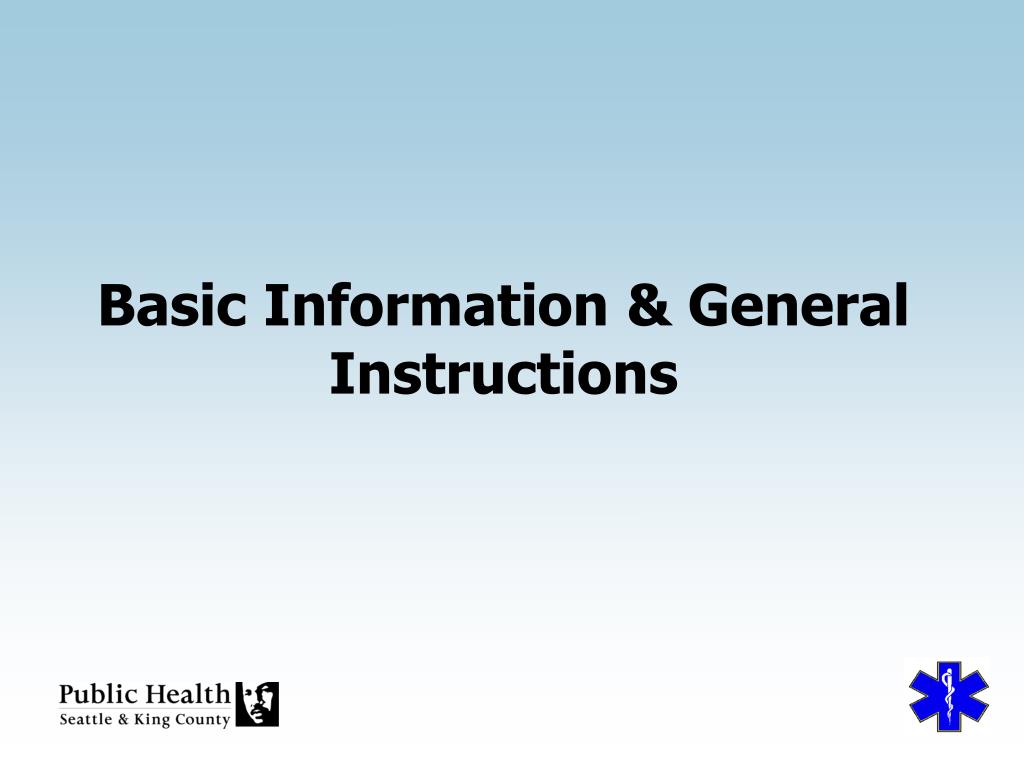 Basic Information & General Instructions

Public Health
Seattle & King County